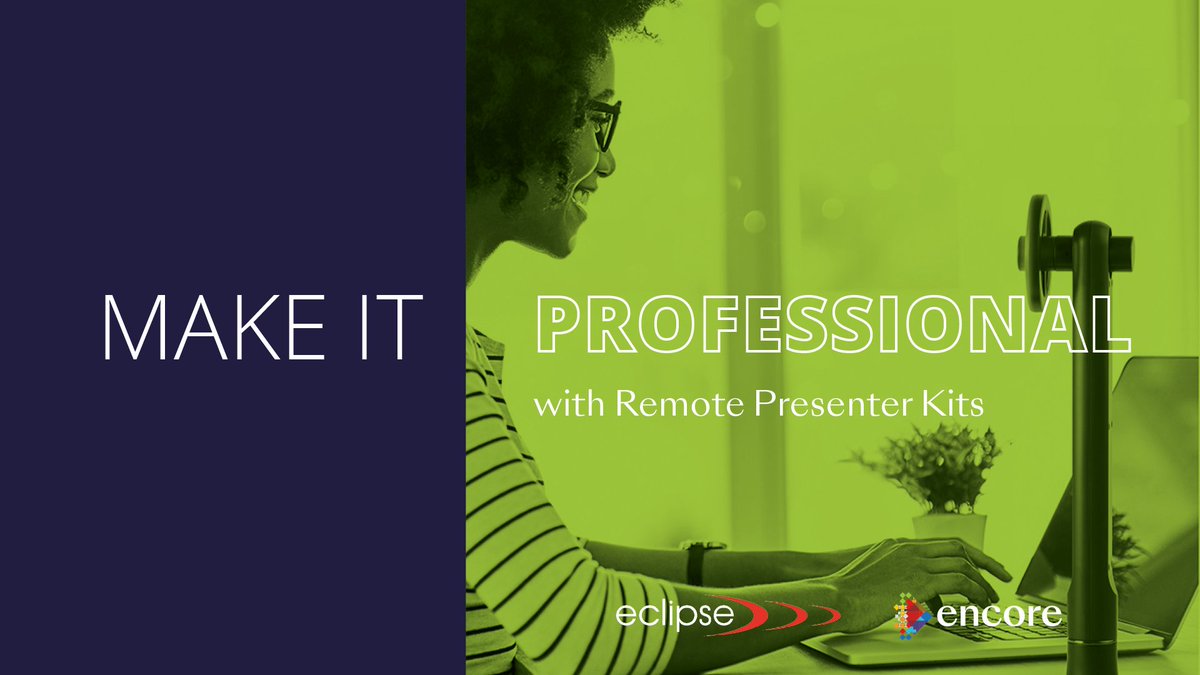 MAKE IT PROFESSIONAL

with Remote Presenter Kits

eclipse

encore